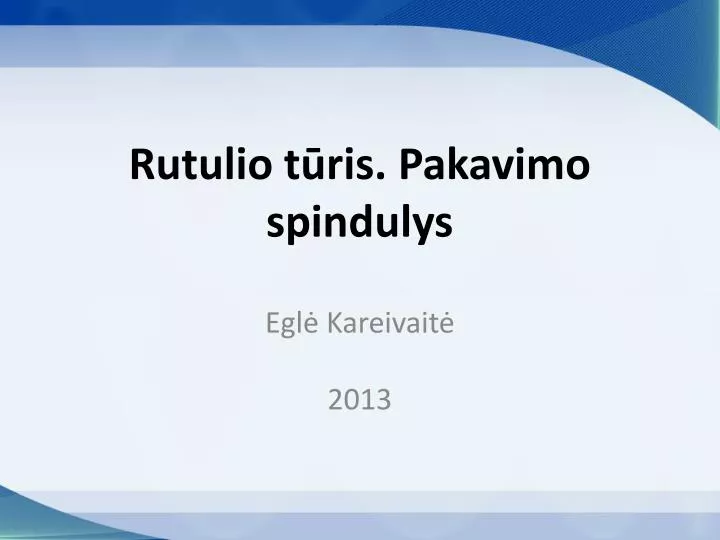 Rutulio tūris. Pakavimo spindulys

Eglė Kareivaitė

2013